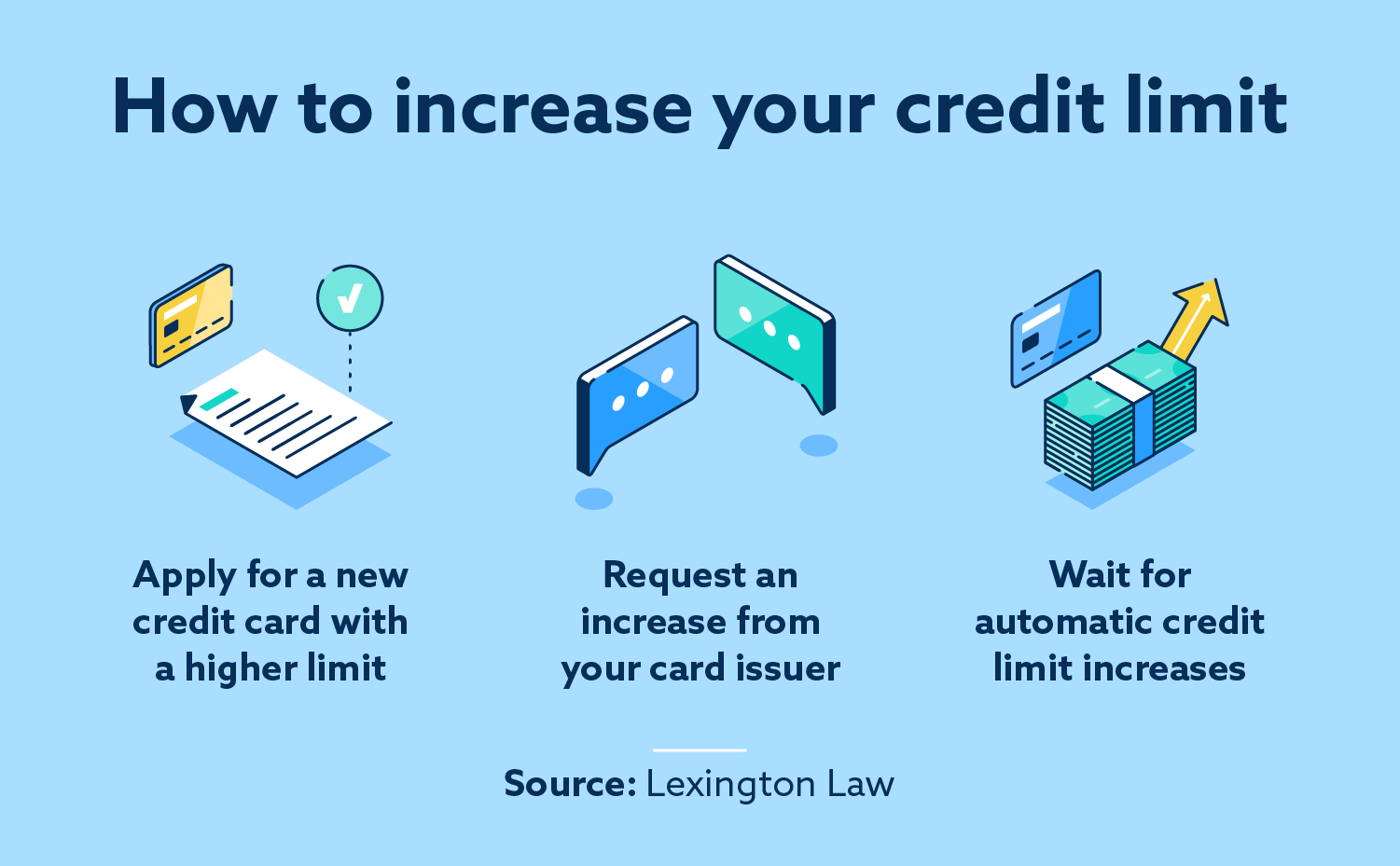 How to increase your credit limit

Apply for a new credit card with a higher limit

Request an increase from your card issuer

Wait for automatic credit limit increases

Source: Lexington Law